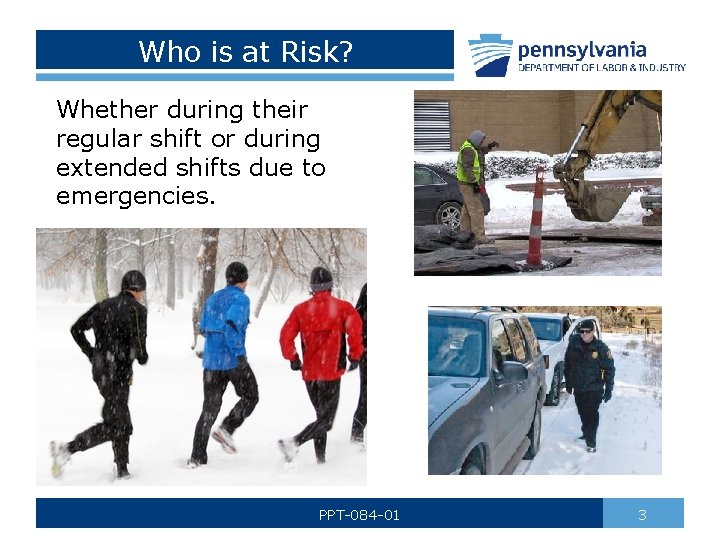 Who is at Risk?

pennsylvania
DEPARTMENT OF LABOR & INDUSTRY

Whether during their regular shift or during extended shifts due to emergencies.

PPT-084-01

3